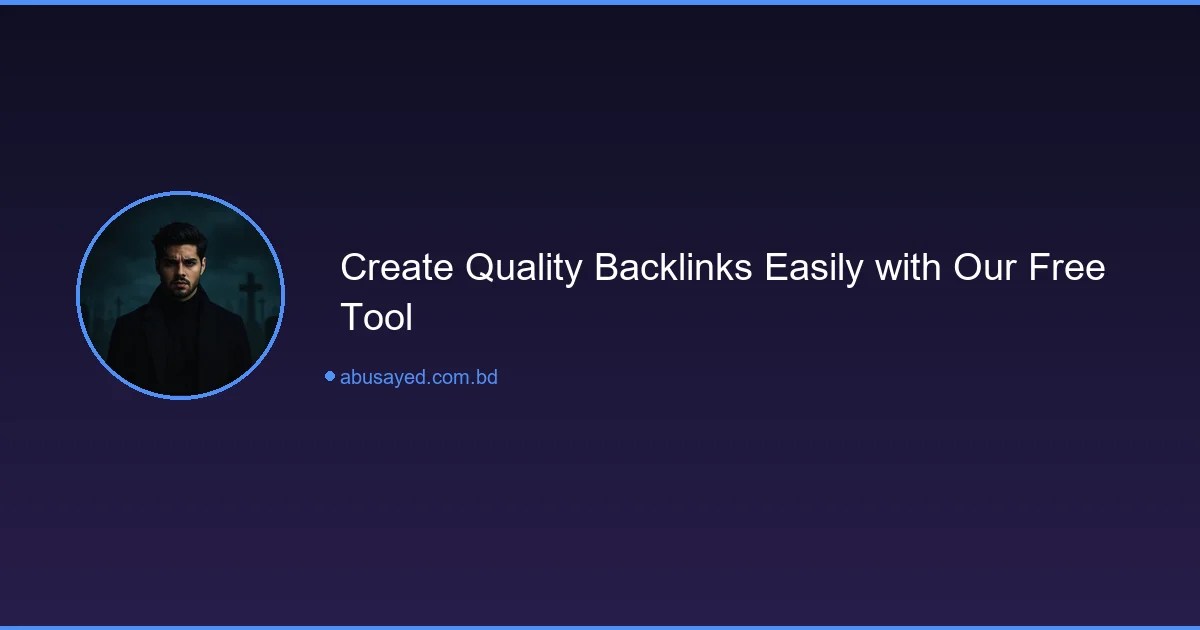 Create Quality Backlinks Easily with Our Free Tool

abusayed.com.bd